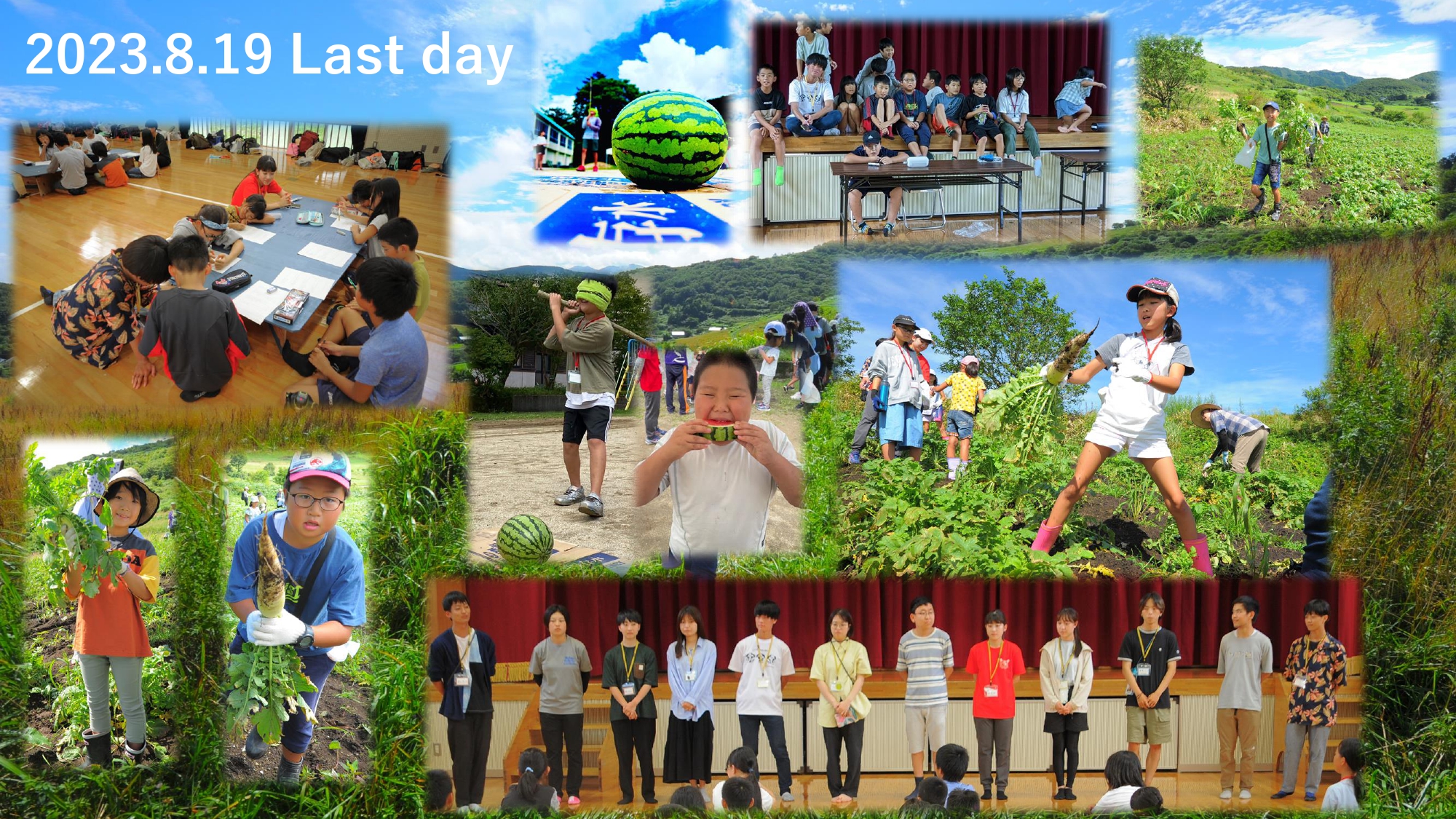 2023.8.19 Last day